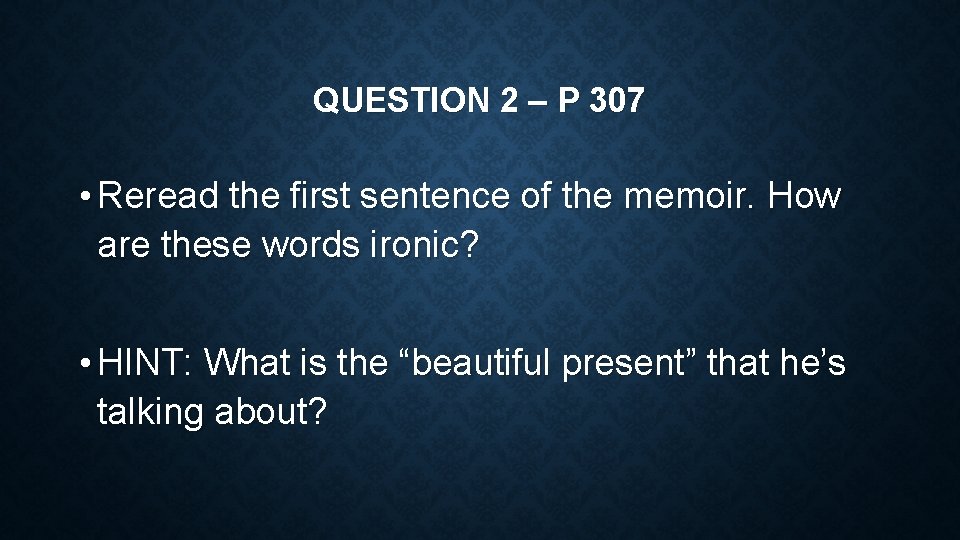 QUESTION 2 – P 307

• Reread the first sentence of the memoir. How are these words ironic?

• HINT: What is the “beautiful present” that he’s talking about?